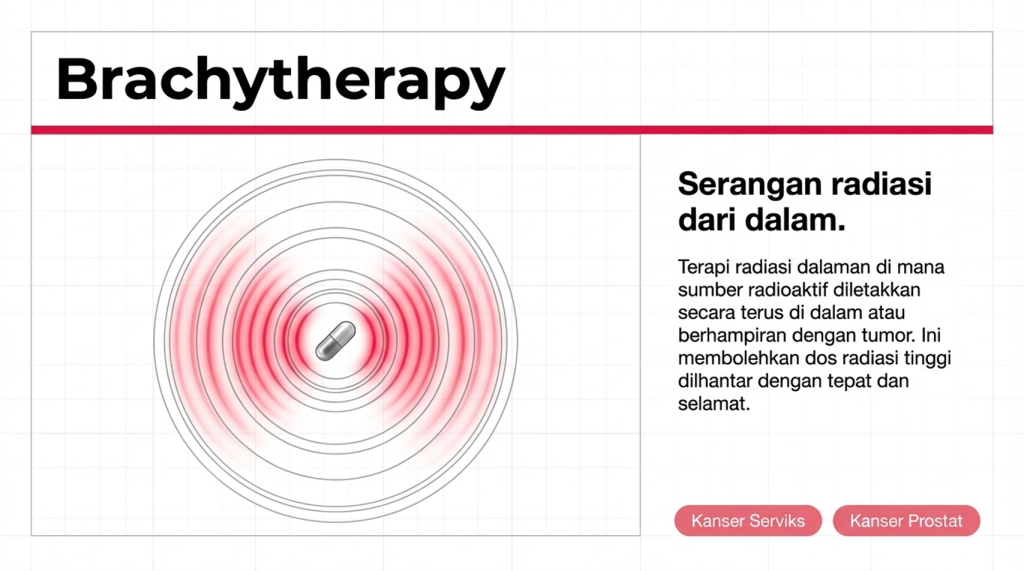 Brachytherapy

Serangan radiasi dari dalam.

Terapi radiasi dalaman di mana sumber radioaktif diletakkan secara terus di dalam atau berhampiran dengan tumor. Ini membolehkan dos radiasi tinggi dihantar dengan tepat dan selamat.

Kanser Serviks

Kanser Prostat